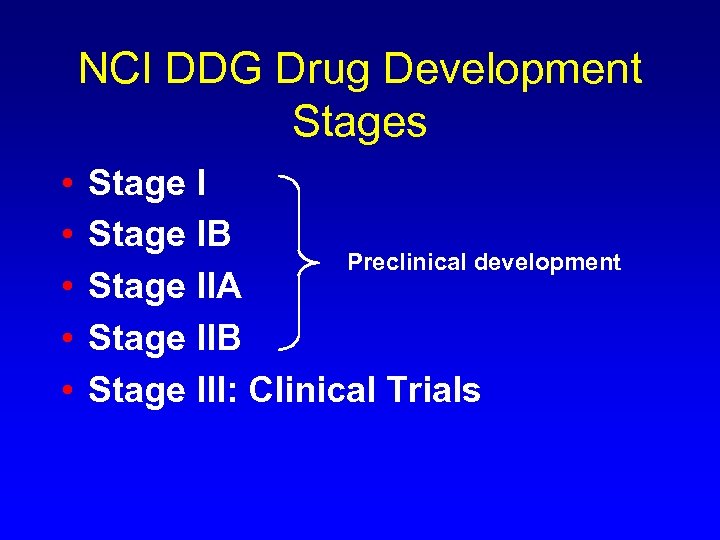 NCI DDG Drug Development Stages

• Stage I
• Stage IB
• Stage IIA
• Stage IIB
• Stage III: Clinical Trials

Preclinical development